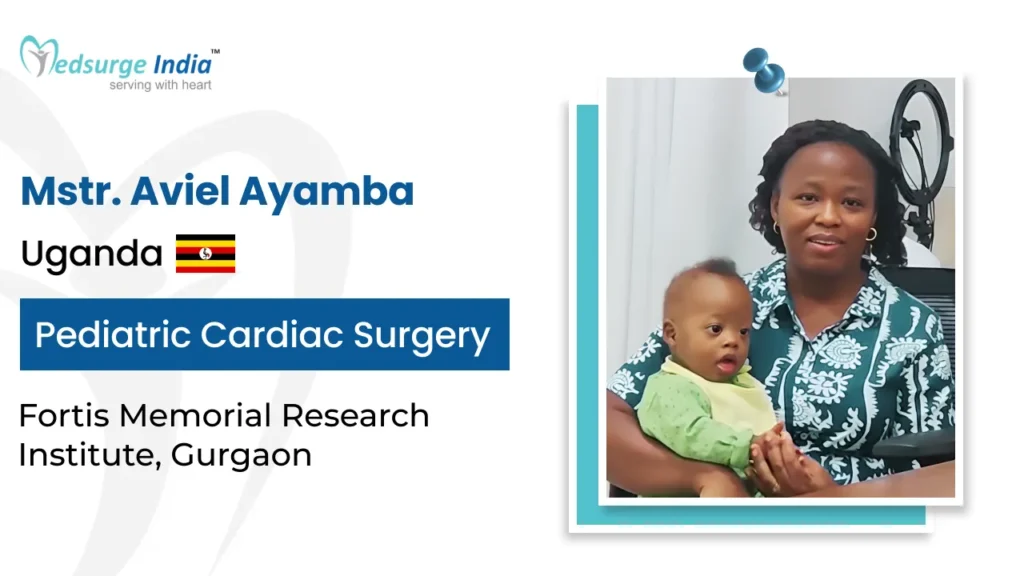 Medsurge India™
serving with heart

Mstr. Aviel Ayamba

Uganda

Pediatric Cardiac Surgery

Fortis Memorial Research Institute, Gurgaon